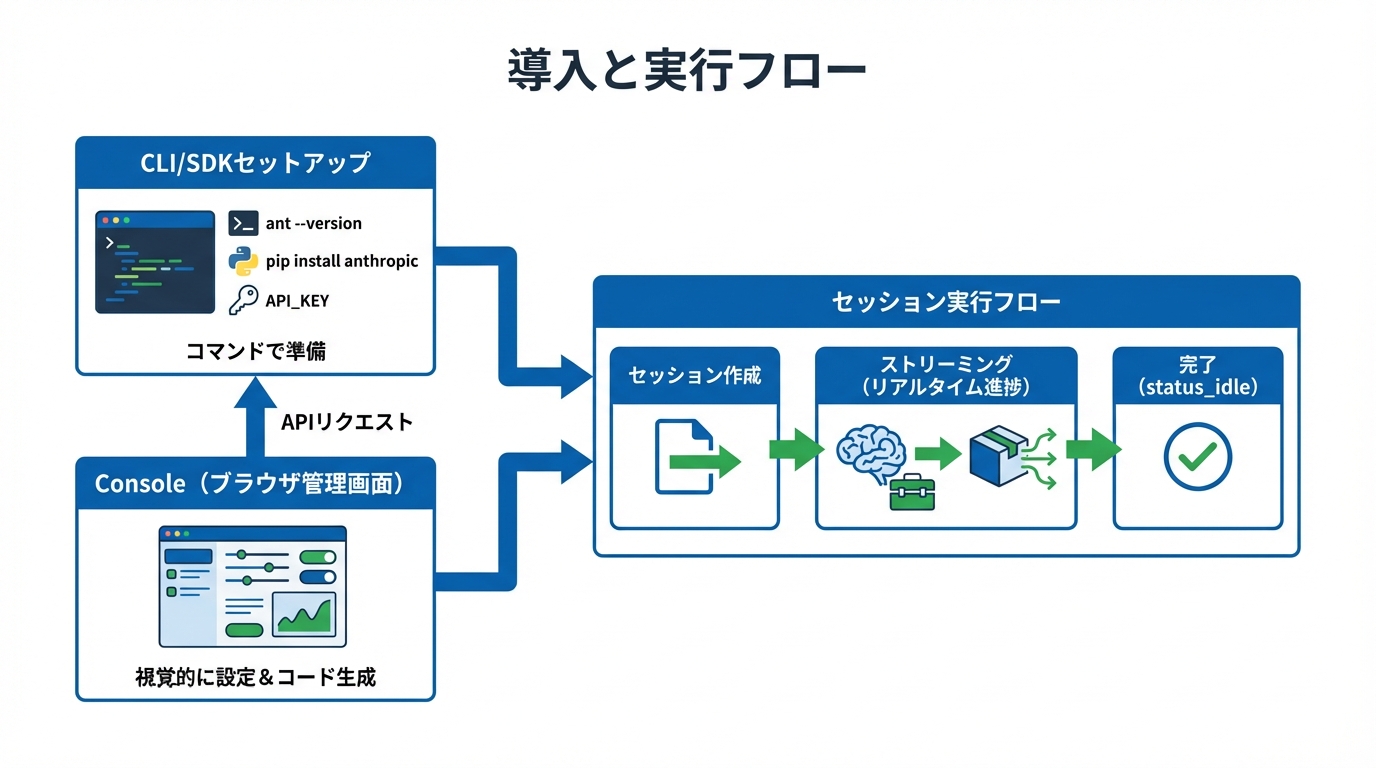 導入と実行フロー

CLI/SDKセットアップ

ant --version
pip install anthropic
API_KEY

コマンドで準備

APIリクエスト

Console（ブラウザ管理画面）

視覚的に設定＆コード生成

セッション実行フロー

セッション作成

ストリーミング（リアルタイム進捗）

完了（status_idle）